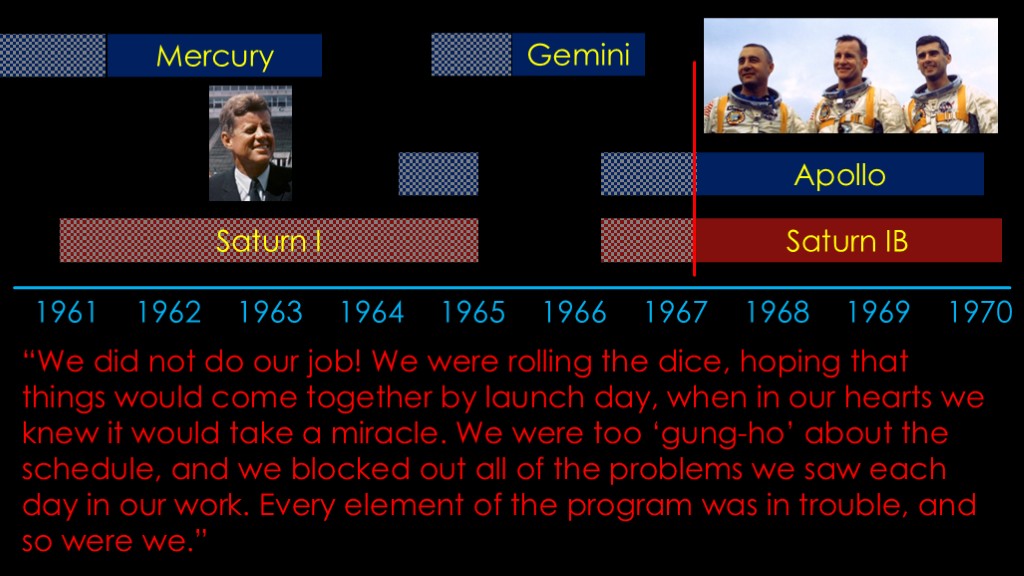 Mercury

Gemini

Apollo

Saturn I

Saturn IB

1961 1962 1963 1964 1965 1966 1967 1968 1969 1970

“We did not do our job! We were rolling the dice, hoping that things would come together by launch day, when in our hearts we knew it would take a miracle. We were too ‘gung-ho’ about the schedule, and we blocked out all of the problems we saw each day in our work. Every element of the program was in trouble, and so were we.”